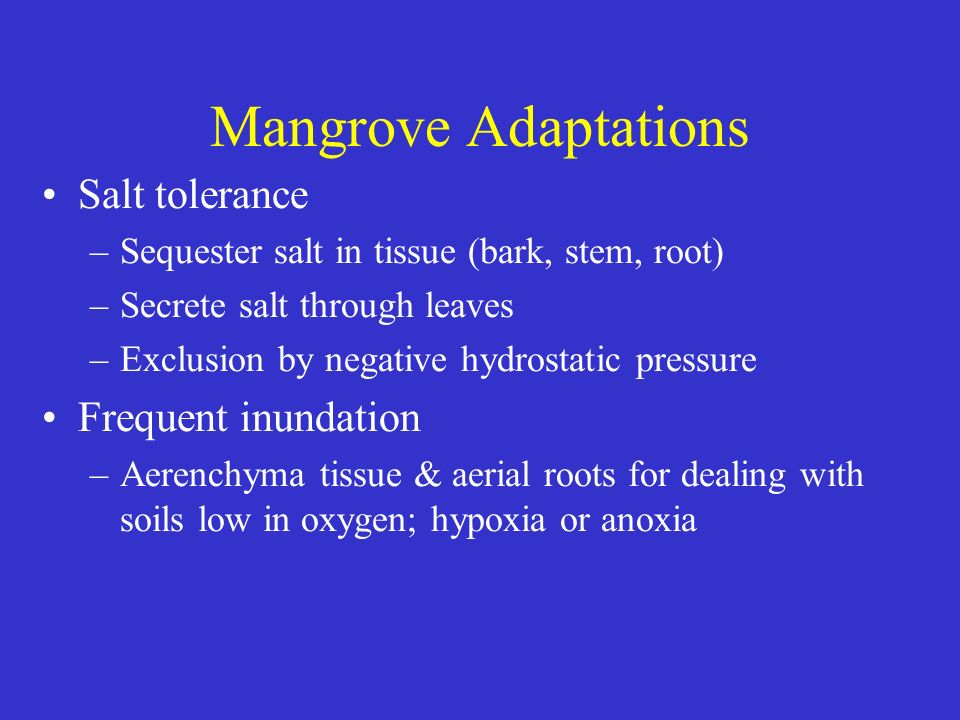 Mangrove Adaptations

• Salt tolerance
– Sequester salt in tissue (bark, stem, root)
– Secrete salt through leaves
– Exclusion by negative hydrostatic pressure

• Frequent inundation
– Aerenchyma tissue & aerial roots for dealing with soils low in oxygen; hypoxia or anoxia